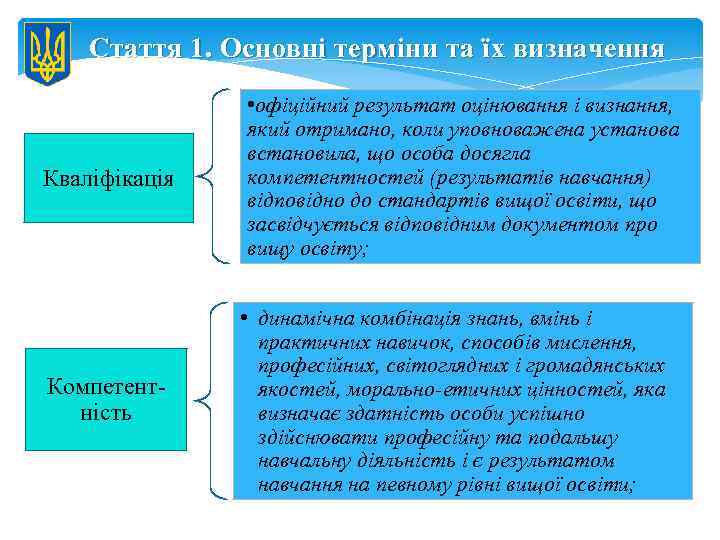 Стаття 1. Основні терміни та їх визначення

Кваліфікація

•офіційний результат оцінювання і визнання, який отримано, коли уповноважена установа встановила, що особа досягла компетентностей (результатів навчання) відповідно до стандартів вищої освіти, що засвідчується відповідним документом про вищу освіту;

Компетентність

• динамічна комбінація знань, вмінь і практичних навичок, способів мислення, професійних, світоглядних і громадянських якостей, морально-етичних цінностей, яка визначає здатність особи успішно здійснювати професійну та подальшу навчальну діяльність і є результатом навчання на певному рівні вищої освіти;